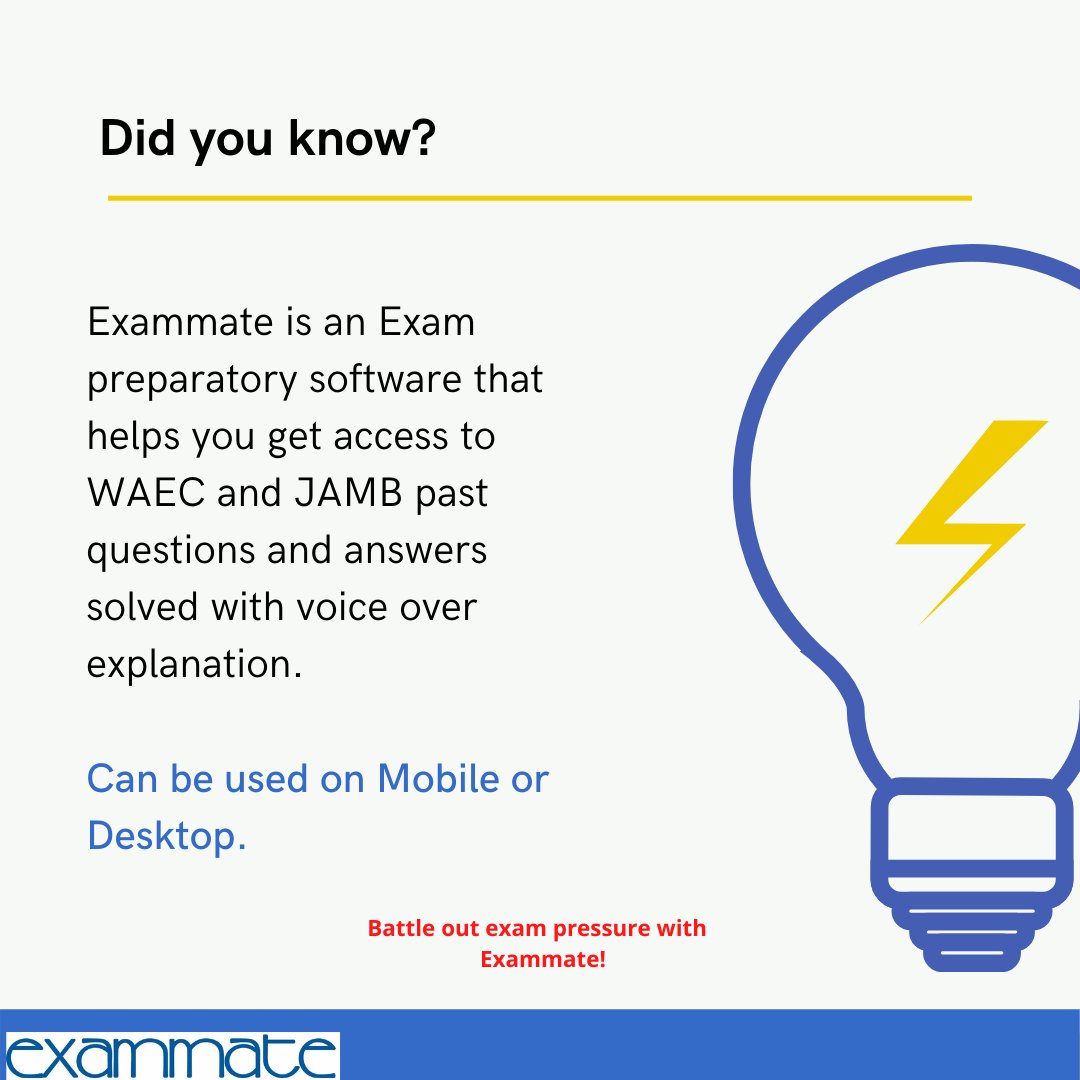 Did you know?

Exammate is an Exam preparatory software that helps you get access to WAEC and JAMB past questions and answers solved with voice over explanation.

Can be used on Mobile or Desktop.

Battle out exam pressure with Exammate!

exammate